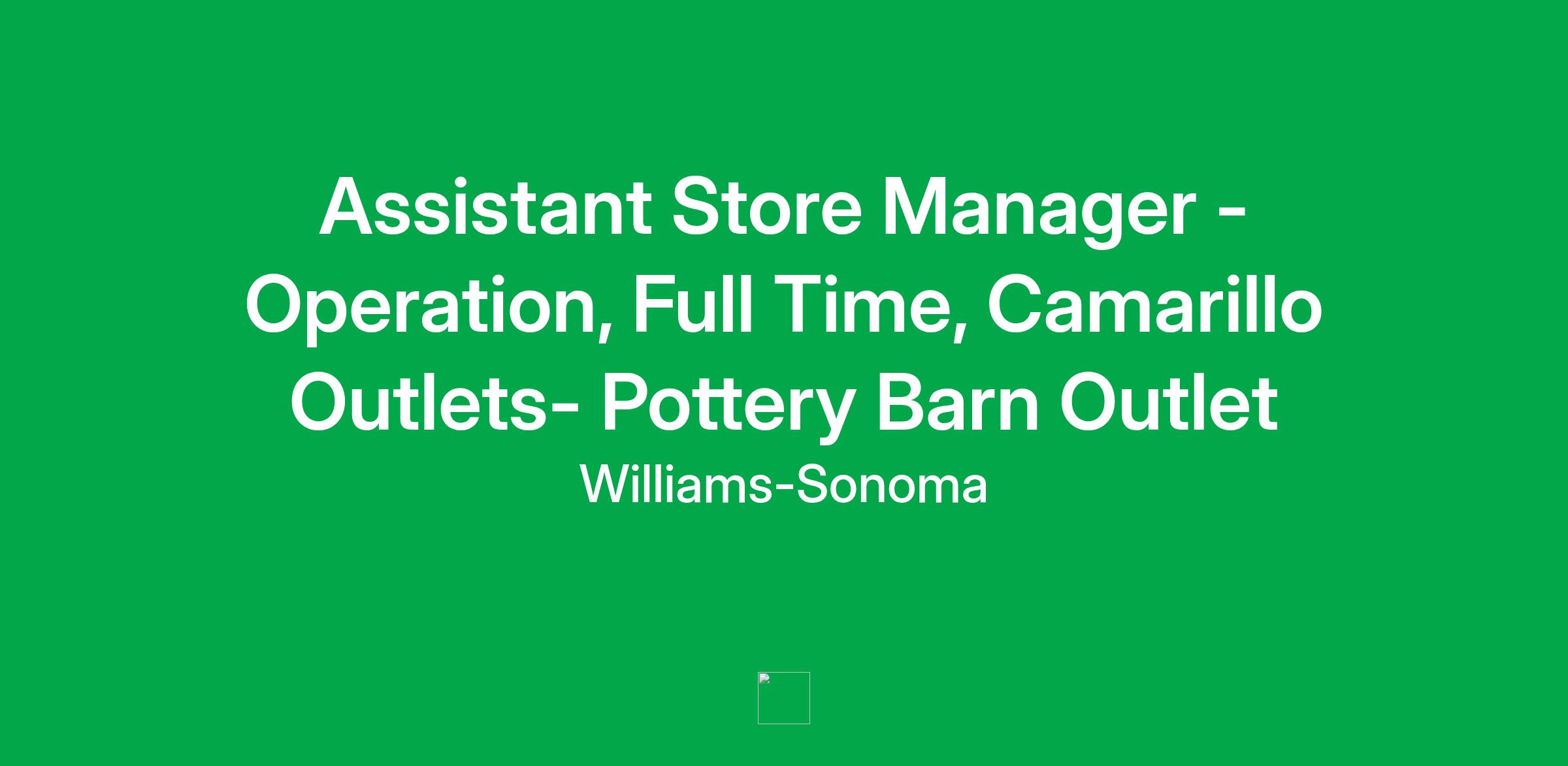 Assistant Store Manager - Operation, Full Time, Camarillo Outlets- Pottery Barn Outlet

Williams-Sonoma